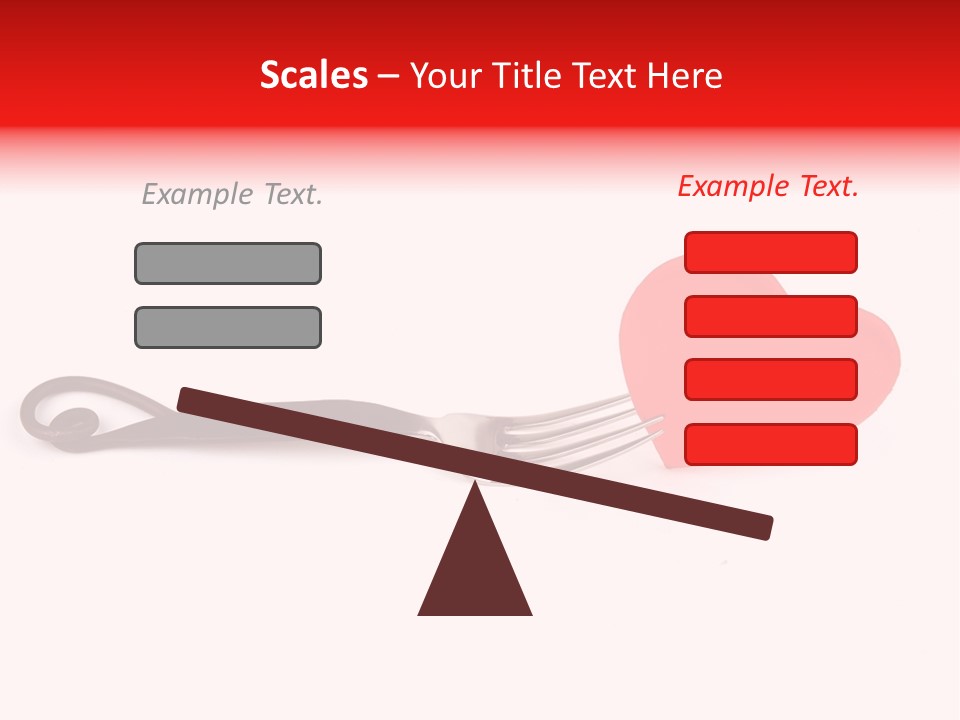 Scales – Your Title Text Here

Example Text.

Example Text.